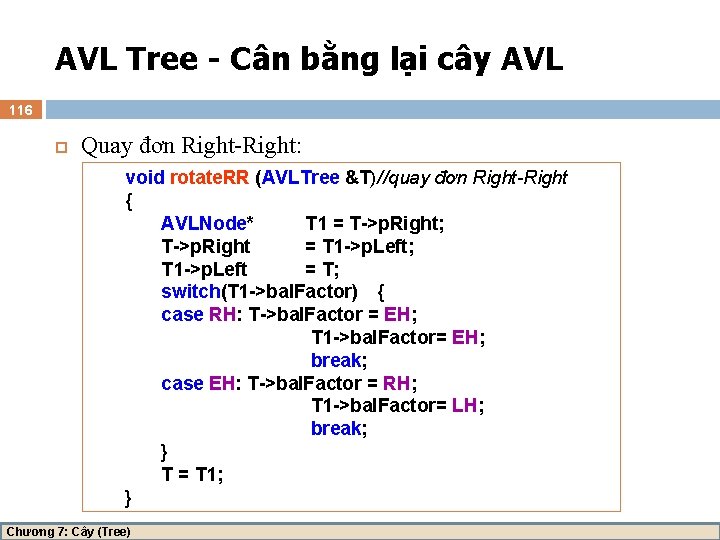 AVL Tree - Cân bằng lại cây AVL

116

Quay đơn Right-Right:

void rotateRR (AVLTree &T)//quay đơn Right-Right
{
AVLNode* T1 = T->pRight;
T->pRight = T1->pLeft;
T1->pLeft = T;
switch(T1->balFactor) {
case RH: T->balFactor = EH;
T1->balFactor= EH;
break;
case EH: T->balFactor = RH;
T1->balFactor= LH;
break;
}
T = T1;
}

Chương 7: Cây (Tree)